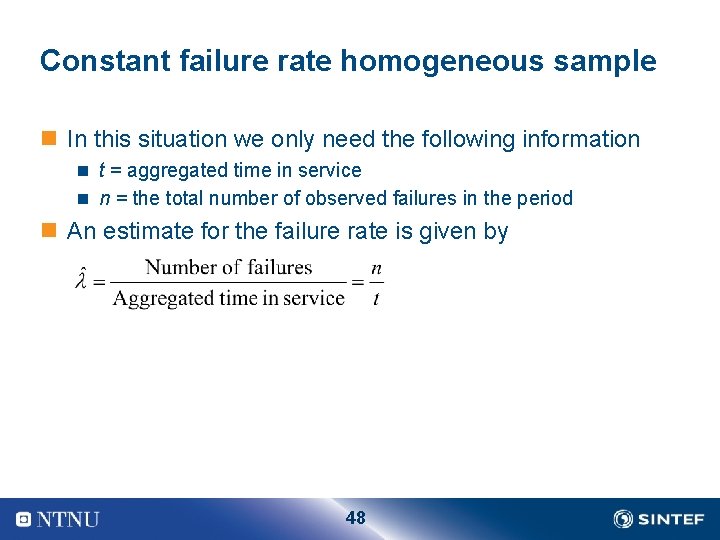 Constant failure rate homogeneous sample

In this situation we only need the following information

$t$ = aggregated time in service

$n$ = the total number of observed failures in the period

An estimate for the failure rate is given by

$\hat{\lambda} = \frac{\text{Number of failures}}{\text{Aggregated time in service}} = \frac{n}{t}$

NTNU

48

SINTEF